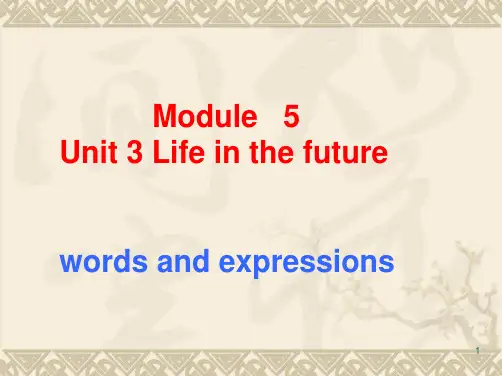 Module 5
Unit 3 Life in the future

words and expressions

1